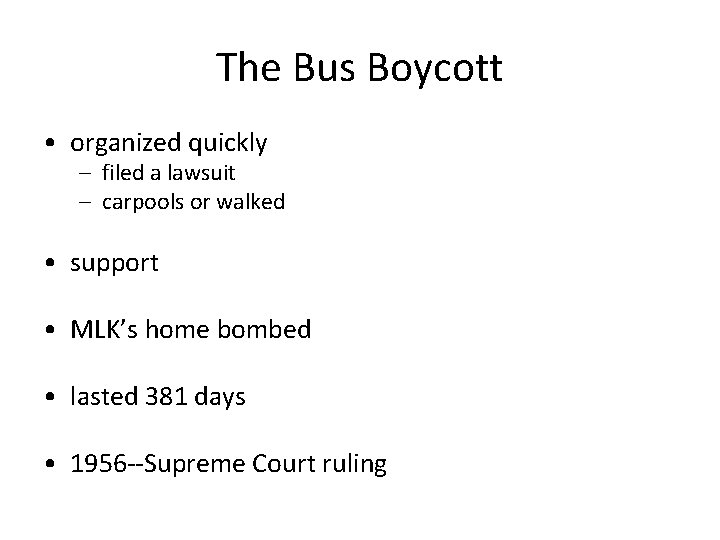 The Bus Boycott

• organized quickly
  – filed a lawsuit
  – carpools or walked

• support

• MLK's home bombed

• lasted 381 days

• 1956--Supreme Court ruling